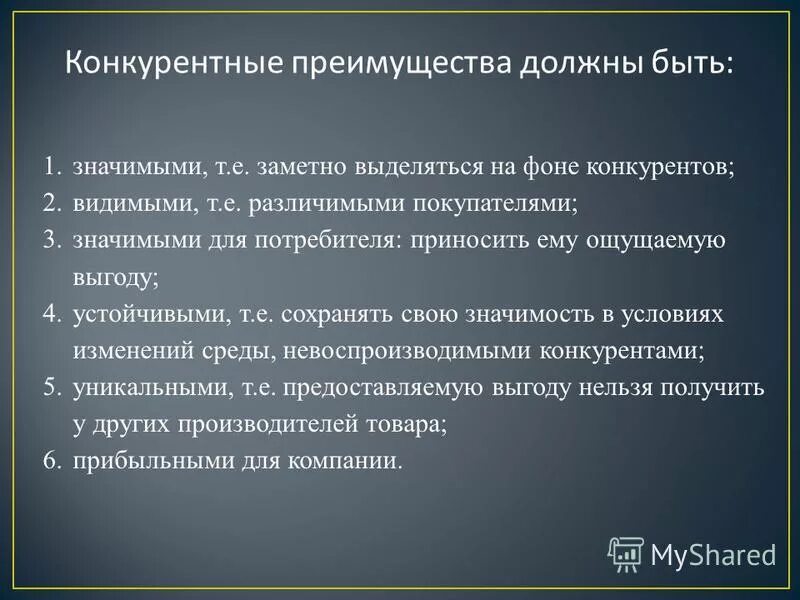 Конкурентные преимущества должны быть:

1. значимыми, т.е. заметно выделяться на фоне конкурентов;
2. видимыми, т.е. различимыми покупателями;
3. значимыми для потребителя: приносить ему ощущаемую выгоду;
4. устойчивыми, т.е. сохранять свою значимость в условиях изменений среды, невоспроизводимыми конкурентами;
5. уникальными, т.е. предоставляемую выгоду нельзя получить у других производителей товара;
6. прибыльными для компании.

MyShared